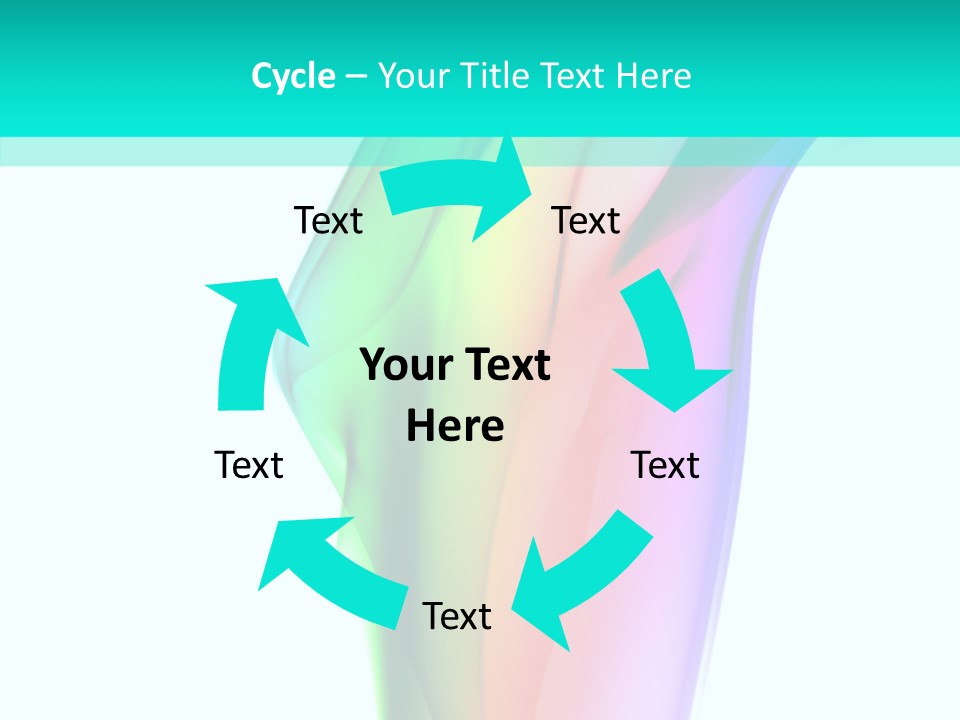 Cycle – Your Title Text Here

Text

Text

Your Text Here

Text

Text

Text